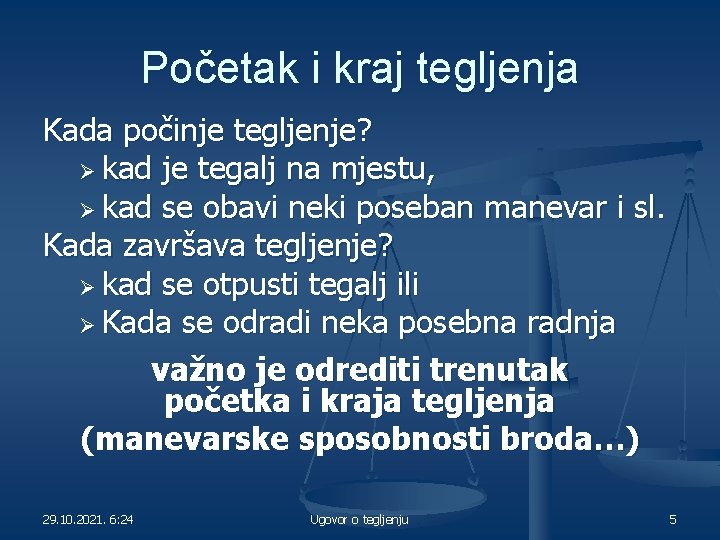 Početak i kraj tegljenja

Kada počinje tegljenje?
➢ kad je tegalj na mjestu,
➢ kad se obavi neki poseban manevar i sl.

Kada završava tegljenje?
➢ kad se otpusti tegalj ili
➢ Kada se odradi neka posebna radnja

važno je odrediti trenutak početka i kraja tegljenja (manevarske sposobnosti broda…)

29.10.2021. 6:24

Ugovor o tegljenju

5